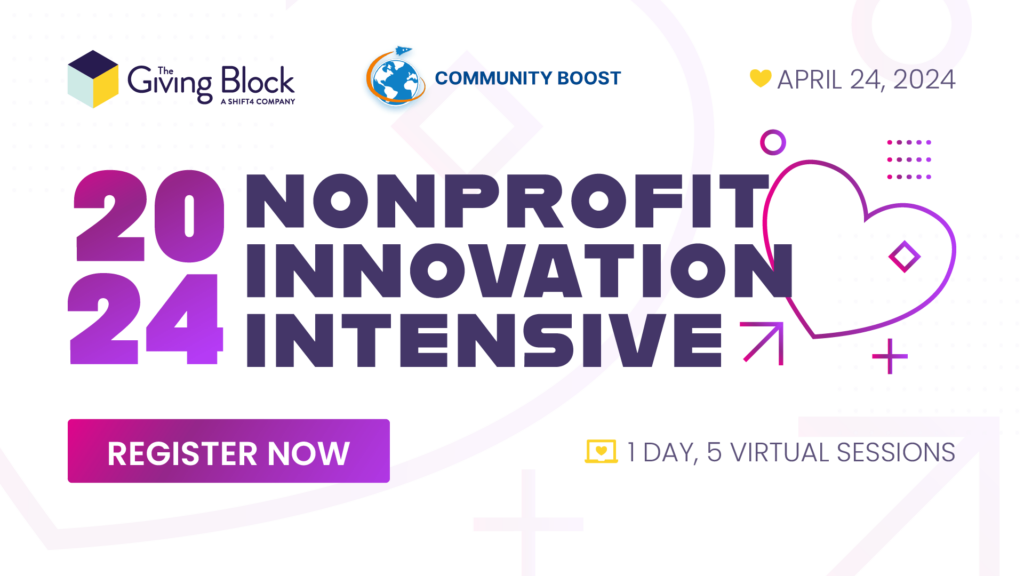 The Giving Block
A SHIFT4 COMPANY

COMMUNITY BOOST

APRIL 24, 2024

2024 NONPROFIT INNOVATION INTENSIVE

REGISTER NOW

1 DAY, 5 VIRTUAL SESSIONS